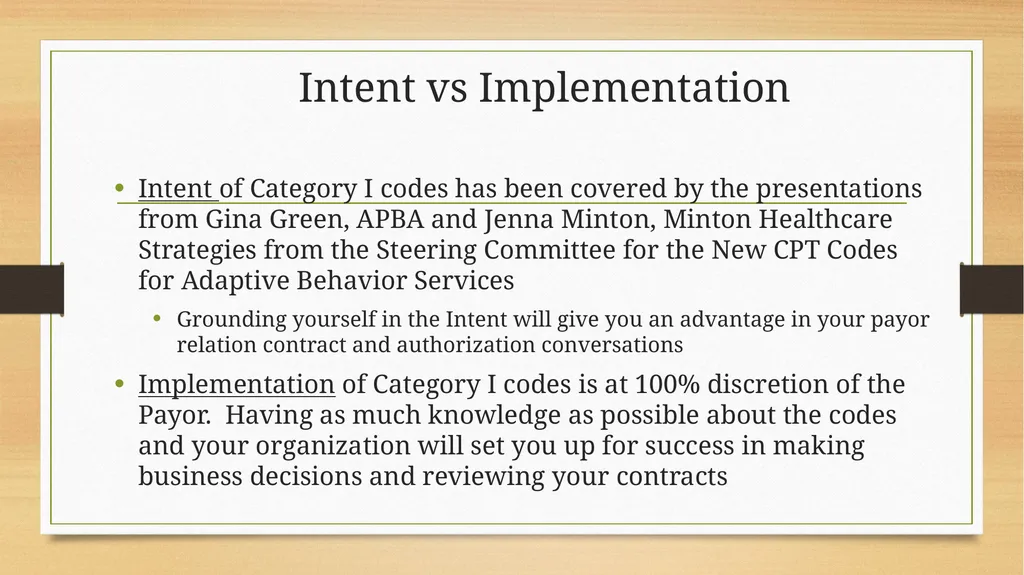 Intent vs Implementation

• Intent of Category I codes has been covered by the presentations from Gina Green, APBA and Jenna Minton, Minton Healthcare Strategies from the Steering Committee for the New CPT Codes for Adaptive Behavior Services

• Grounding yourself in the Intent will give you an advantage in your payor relation contract and authorization conversations

• Implementation of Category I codes is at 100% discretion of the Payor. Having as much knowledge as possible about the codes and your organization will set you up for success in making business decisions and reviewing your contracts